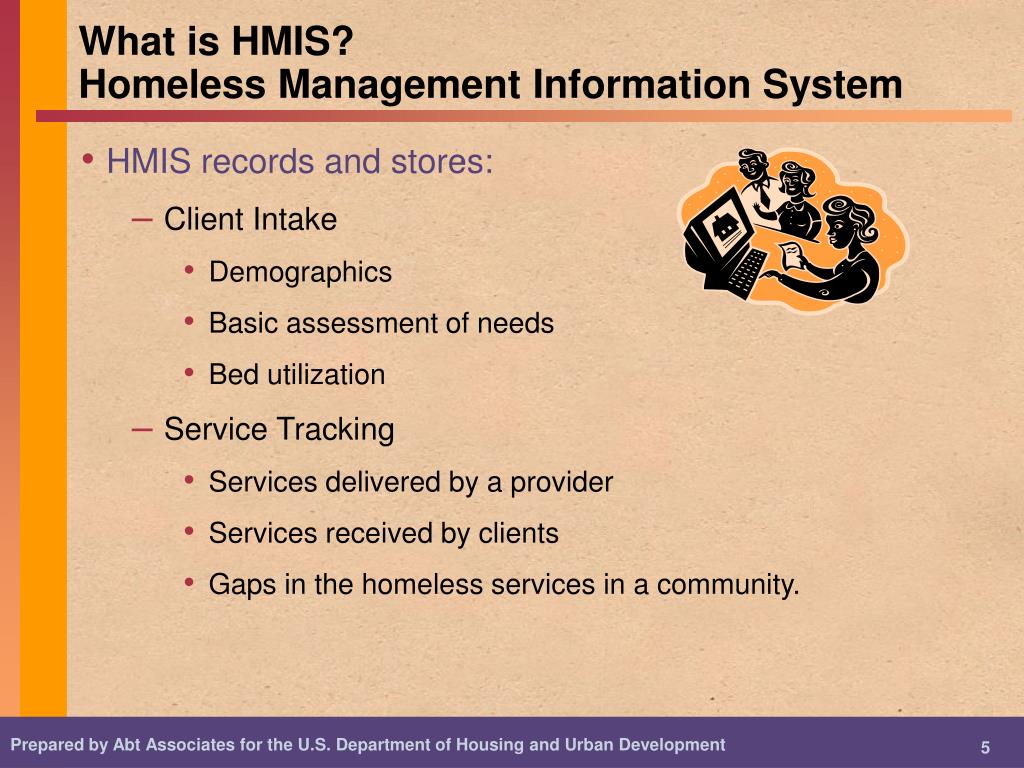 What is HMIS?
Homeless Management Information System

• HMIS records and stores:
– Client Intake
• Demographics
• Basic assessment of needs
• Bed utilization
– Service Tracking
• Services delivered by a provider
• Services received by clients
• Gaps in the homeless services in a community.

Prepared by Abt Associates for the U.S. Department of Housing and Urban Development

5